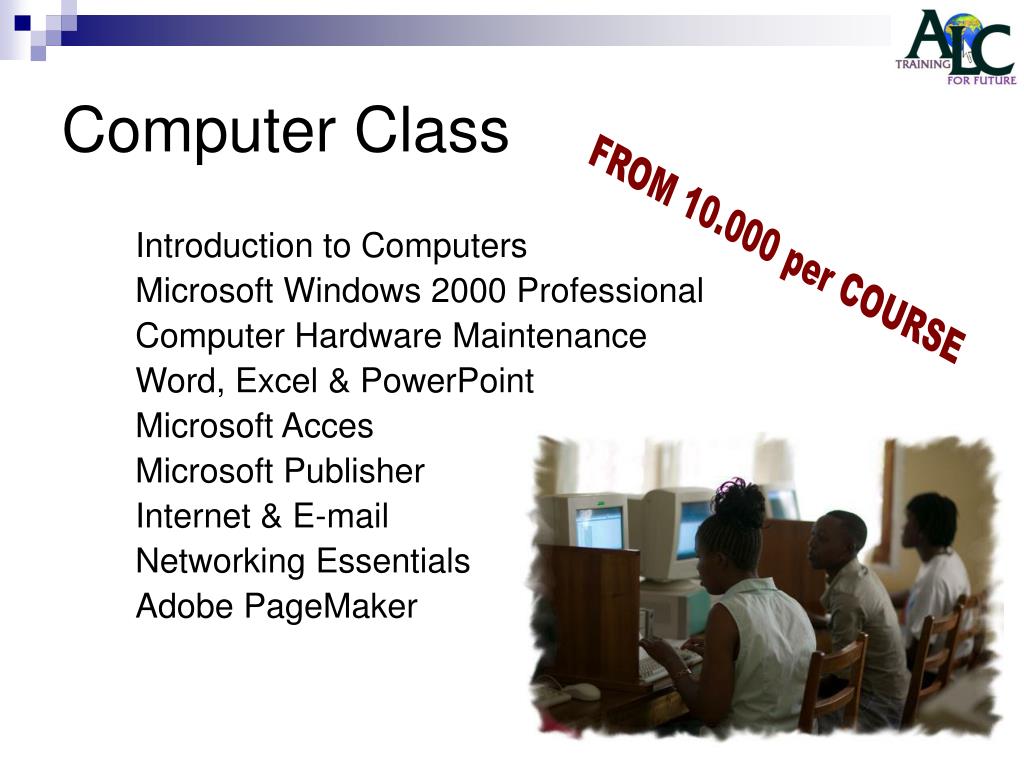 ALC
TRAINING FOR FUTURE

Computer Class

FROM 10.000 per COURSE

Introduction to Computers
Microsoft Windows 2000 Professional
Computer Hardware Maintenance
Word, Excel & PowerPoint
Microsoft Acces
Microsoft Publisher
Internet & E-mail
Networking Essentials
Adobe PageMaker